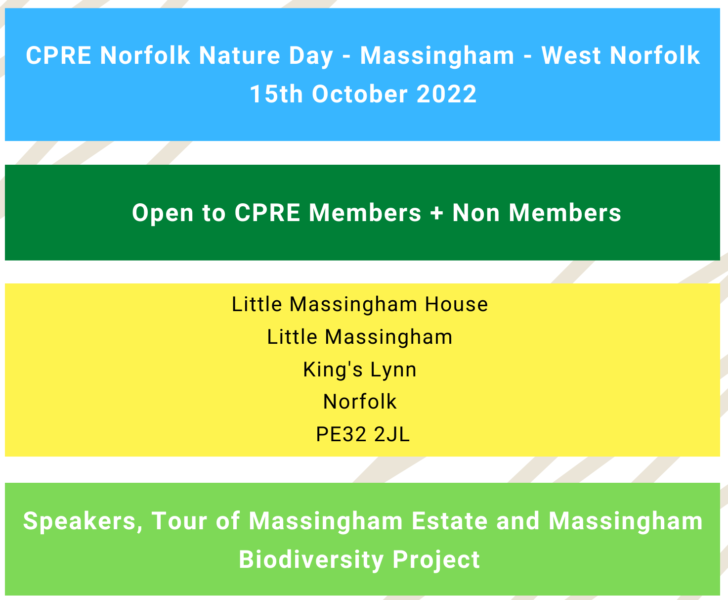 CPRE Norfolk Nature Day - Massingham - West Norfolk
15th October 2022

Open to CPRE Members + Non Members

Little Massingham House
Little Massingham
King's Lynn
Norfolk
PE32 2JL

Speakers, Tour of Massingham Estate and Massingham Biodiversity Project